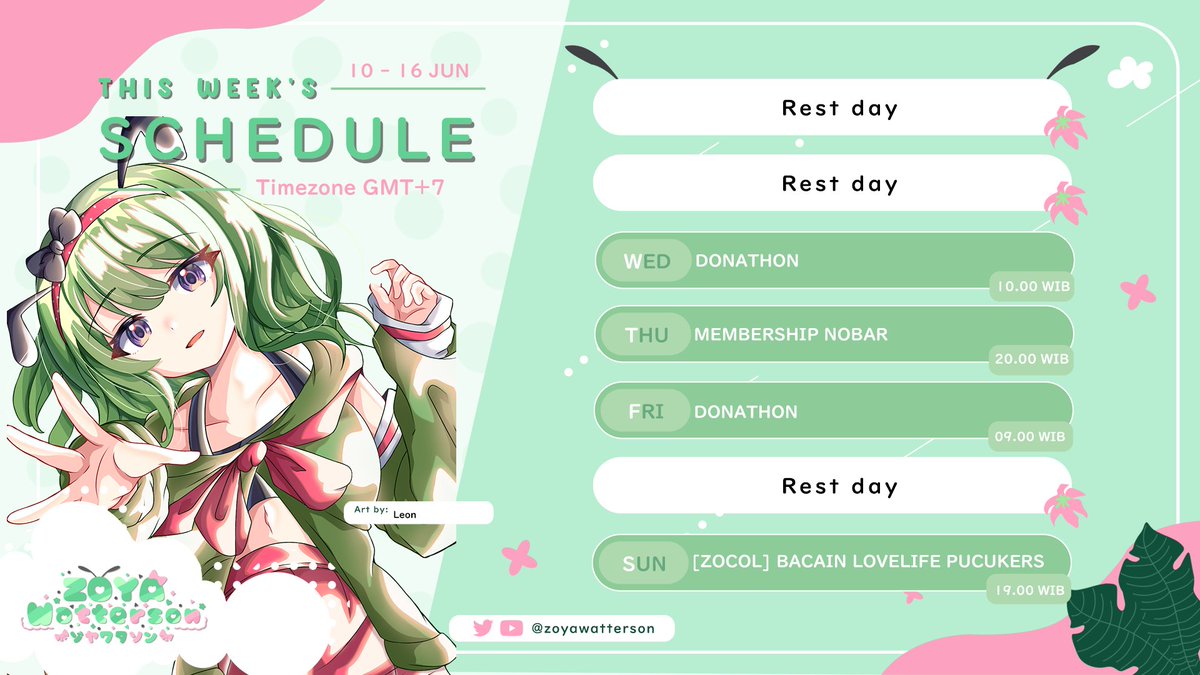 THIS WEEK'S
10 - 16 JUN
SCHEDULE
Timezone GMT+7

Rest day

Rest day

WED DONATHON
10.00 WIB

THU MEMBERSHIP NOBAR
20.00 WIB

FRI DONATHON
09.00 WIB

Rest day

SUN [ZOCOL] BACAIN LOVELIFE PUCUKERS
19.00 WIB

Art by: Leon

ZOYA Watterson
ゾヤワタソン

@zoyawatterson